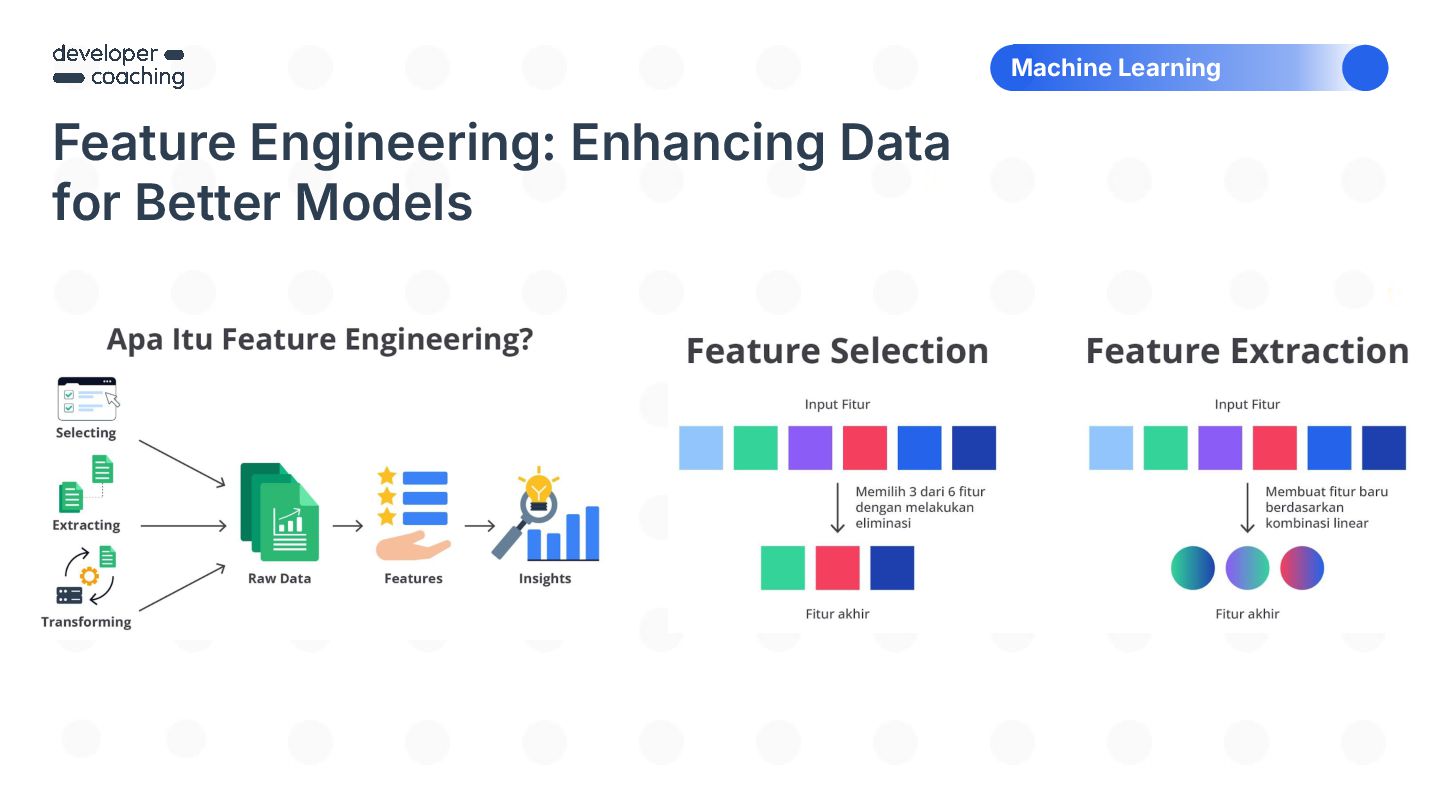 developer
coaching

Machine Learning

Feature Engineering: Enhancing Data for Better Models

Apa Itu Feature Engineering?

Selecting

Extracting

Transforming

Raw Data

Features

Insights

Feature Selection

Input Fitur

Memilih 3 dari 6 fitur dengan melakukan eliminasi

Fitur akhir

Feature Extraction

Input Fitur

Membuat fitur baru berdasarkan kombinasi linear

Fitur akhir